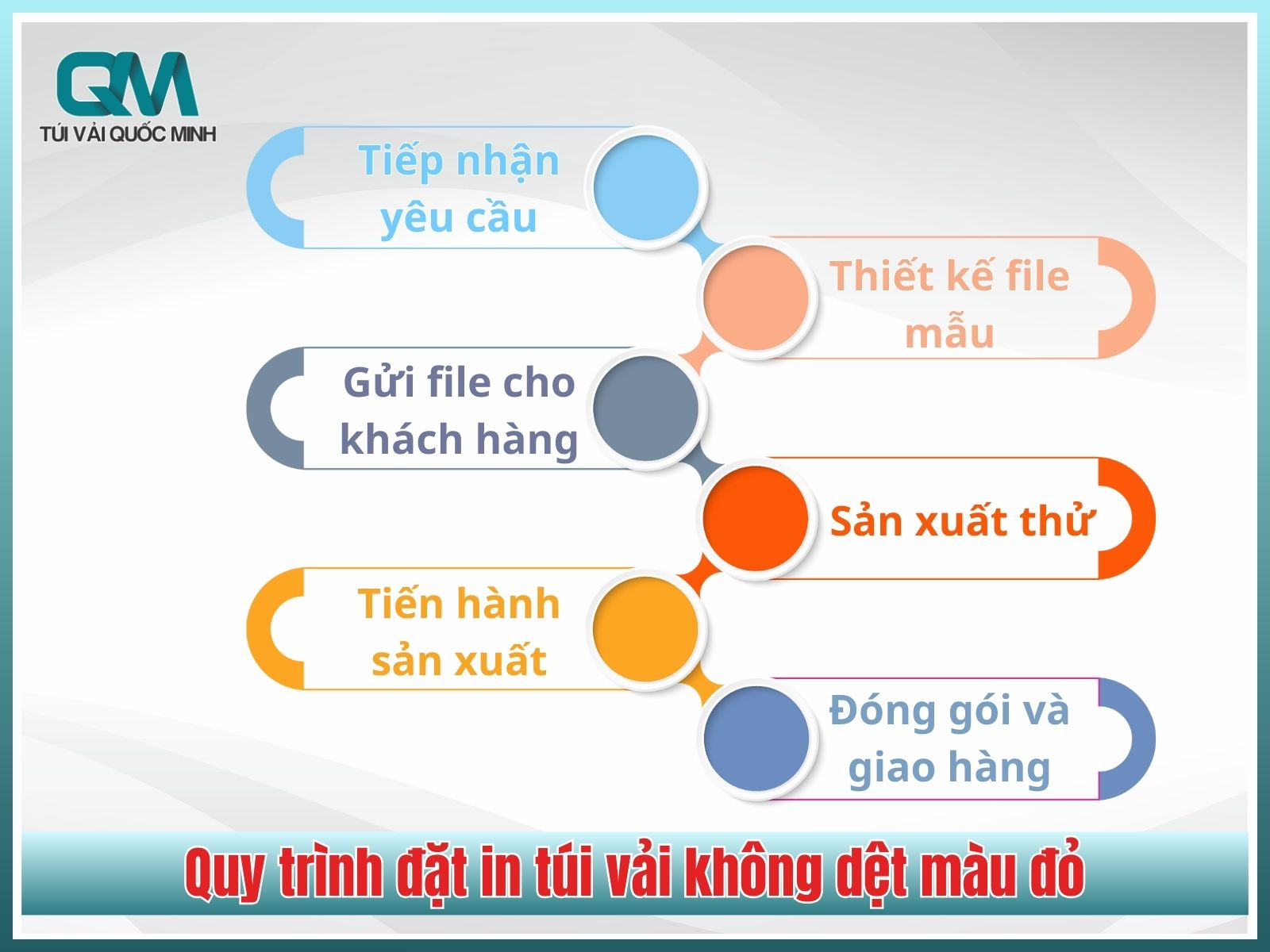 QM
TÚI VẢI QUỐC MINH

Tiếp nhận yêu cầu

Thiết kế file mẫu

Gửi file cho khách hàng

Sản xuất thử

Tiến hành sản xuất

Đóng gói và giao hàng

Quy trình đặt in túi vải không dệt màu đỏ